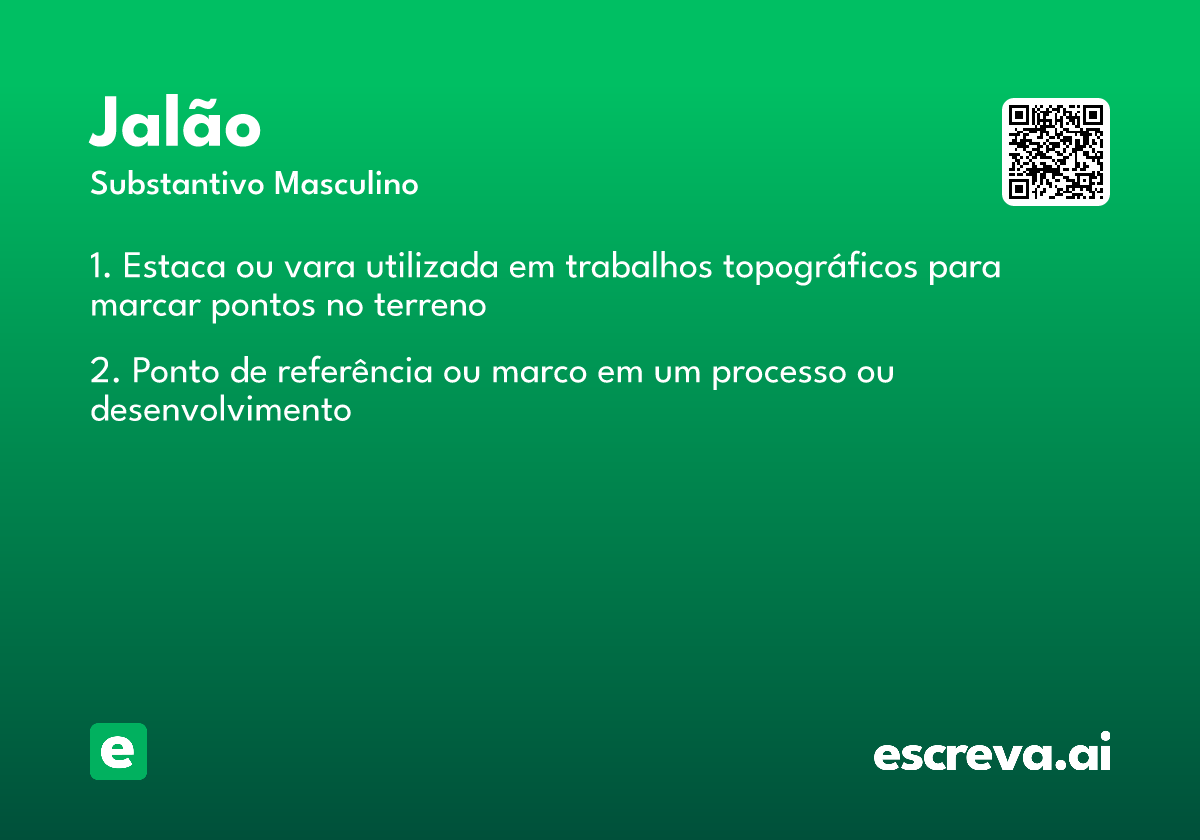 Jalão

Substantivo Masculino

1. Estaca ou vara utilizada em trabalhos topográficos para marcar pontos no terreno

2. Ponto de referência ou marco em um processo ou desenvolvimento

e

escreva.ai